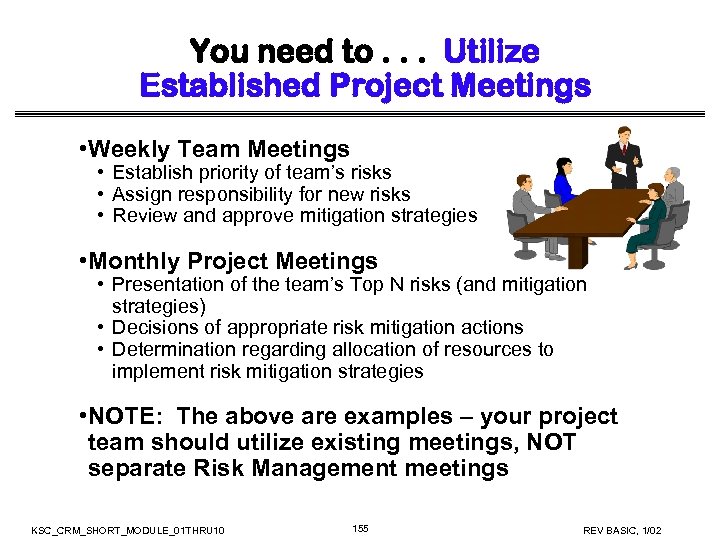 You need to . . . Utilize Established Project Meetings

•Weekly Team Meetings
• Establish priority of team's risks
• Assign responsibility for new risks
• Review and approve mitigation strategies

•Monthly Project Meetings
• Presentation of the team's Top N risks (and mitigation strategies)
• Decisions of appropriate risk mitigation actions
• Determination regarding allocation of resources to implement risk mitigation strategies

•NOTE: The above are examples – your project team should utilize existing meetings, NOT separate Risk Management meetings

KSC_CRM_SHORT_MODULE_01THRU10

155

REV BASIC, 1/02